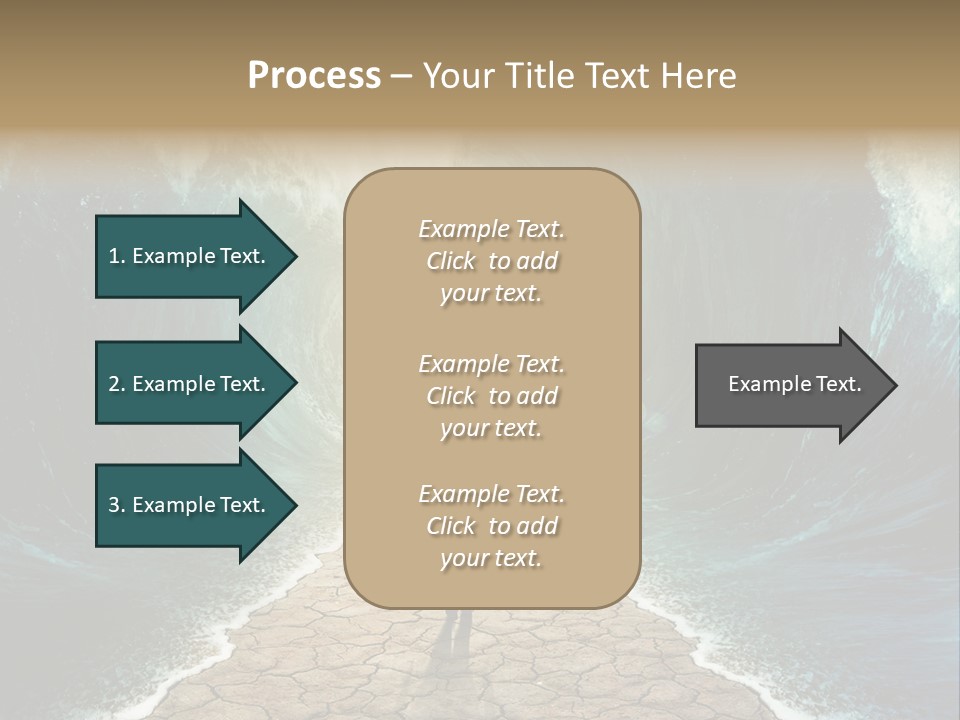 Process – Your Title Text Here

1. Example Text.

2. Example Text.

3. Example Text.

Example Text. Click to add your text.

Example Text. Click to add your text.

Example Text. Click to add your text.

Example Text.